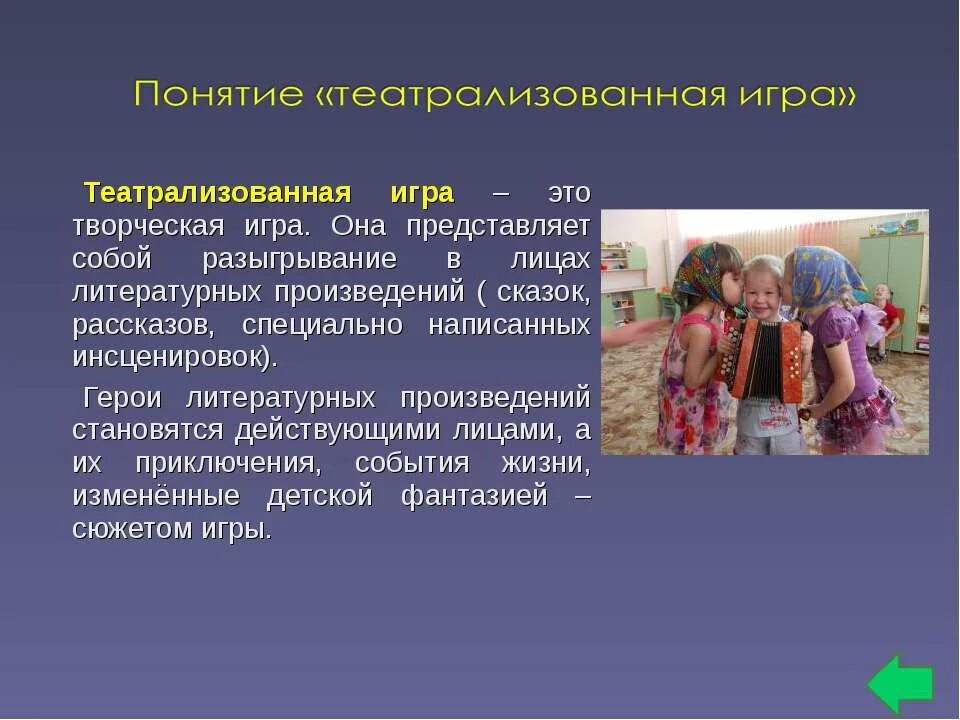 Понятие «театрализованная игра»

Театрализованная игра – это творческая игра. Она представляет собой разыгрывание в лицах литературных произведений ( сказок, рассказов, специально написанных инсценировок).

Герои литературных произведений становятся действующими лицами, а их приключения, события жизни, изменённые детской фантазией – сюжетом игры.